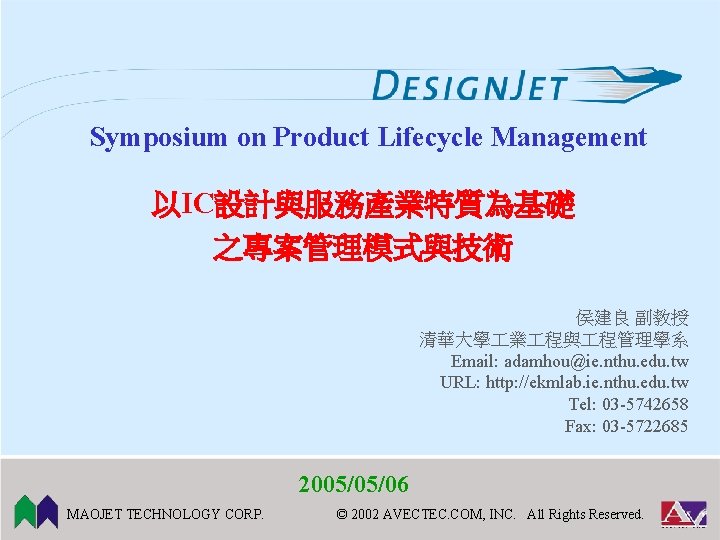 DESIGNJET

Symposium on Product Lifecycle Management

以IC設計與服務產業特質為基礎
之專案管理模式與技術

侯建良 副教授
清華大學工業工程與工程管理學系
Email: adamhou@ie.nthu.edu.tw
URL: http://ekmlab.ie.nthu.edu.tw
Tel: 03-5742658
Fax: 03-5722685

2005/05/06

MAOJET TECHNOLOGY CORP.

© 2002 AVECTEC.COM, INC. All Rights Reserved.